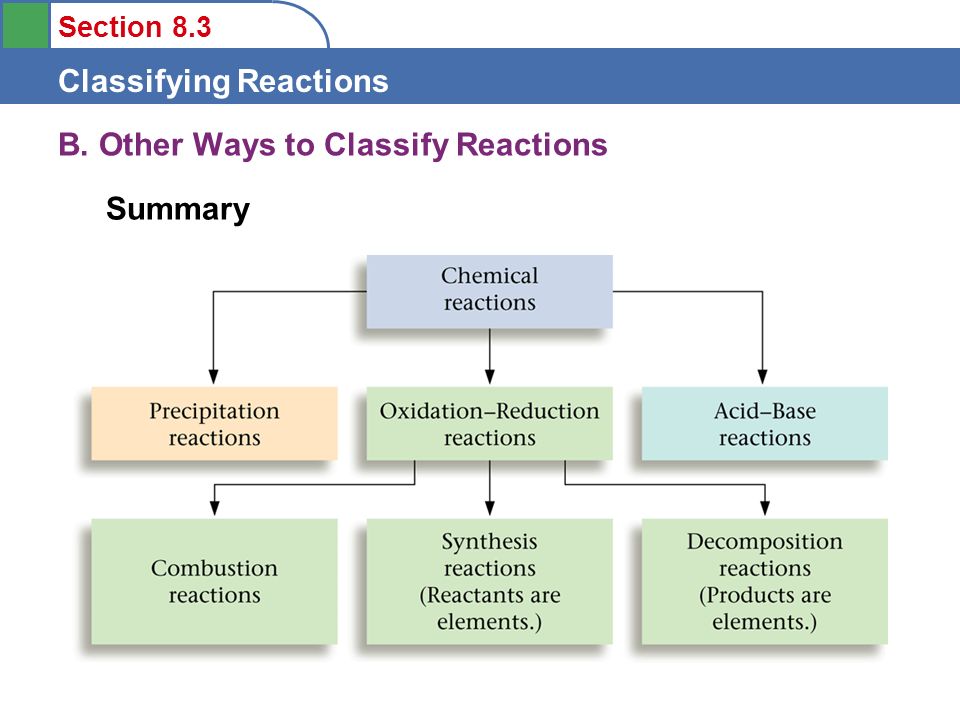 Section 8.3

Classifying Reactions

B. Other Ways to Classify Reactions

Summary

Chemical reactions

Precipitation reactions

Oxidation–Reduction reactions

Acid–Base reactions

Combustion reactions

Synthesis reactions (Reactants are elements.)

Decomposition reactions (Products are elements.)